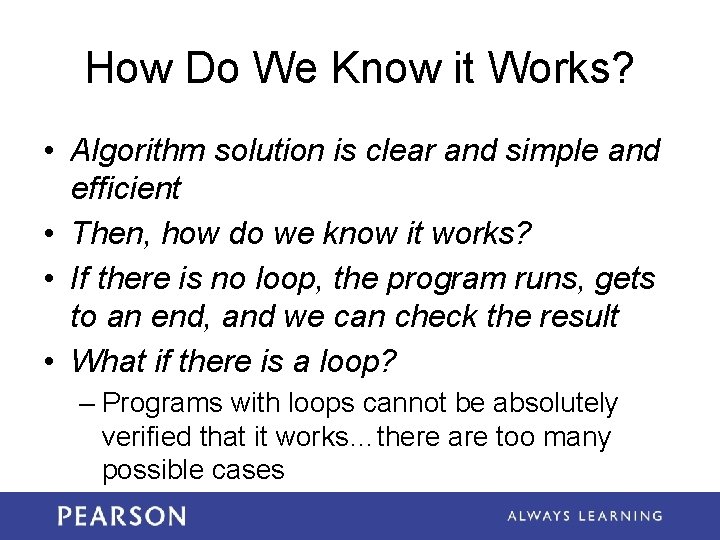 How Do We Know it Works?

• Algorithm solution is clear and simple and efficient

• Then, how do we know it works?

• If there is no loop, the program runs, gets to an end, and we can check the result

• What if there is a loop?

– Programs with loops cannot be absolutely verified that it works…there are too many possible cases

PEARSON

ALWAYS LEARNING